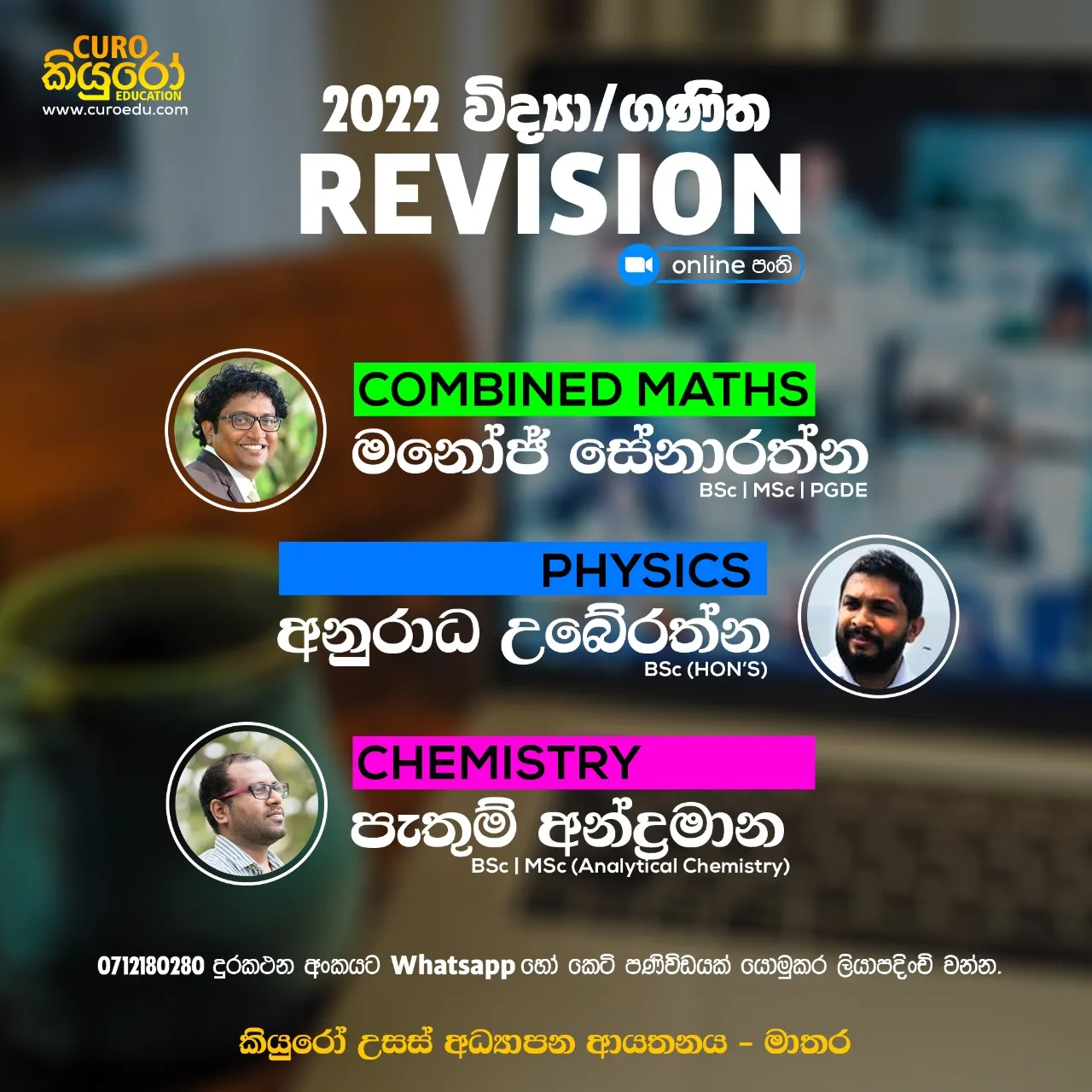 CURO
කියුරෝ
EDUCATION
www.curoedu.com

2022 විද්‍යා/ගණිත
REVISION
online පංති

COMBINED MATHS
මනෝජ් සේනාරත්න
BSc | MSc | PGDE

PHYSICS
අනුරාධ උබේරත්න
BSc (HON'S)

CHEMISTRY
පැතුම් අන්ද්‍රමාන
BSc | MSc (Analytical Chemistry)

0712180280 දුරකථන අංකයට Whatsapp හෝ කෙටි පණිවිඩයක් යොමුකර ලියාපදිංචි වන්න.

කියුරෝ උසස් අධ්‍යාපන ආයතනය - මාතර